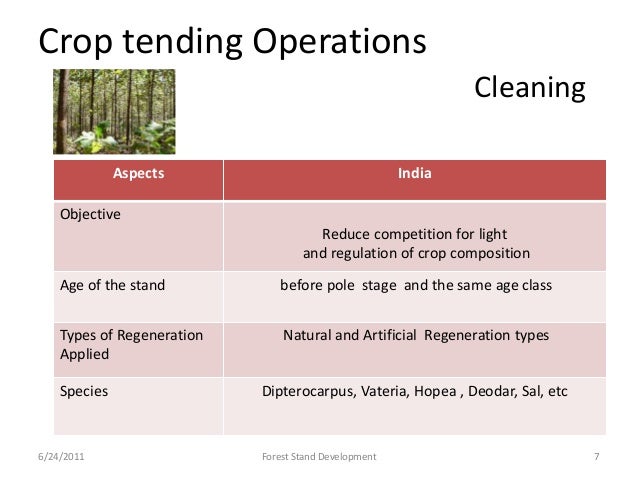 Crop tending Operations

Cleaning

| Aspects | India |
|---|---|
| Objective | Reduce competition for light and regulation of crop composition |
| Age of the stand | before pole stage and the same age class |
| Types of Regeneration Applied | Natural and Artificial Regeneration types |
| Species | Dipterocarpus, Vateria, Hopea , Deodar, Sal, etc |

6/24/2011 Forest Stand Development 7